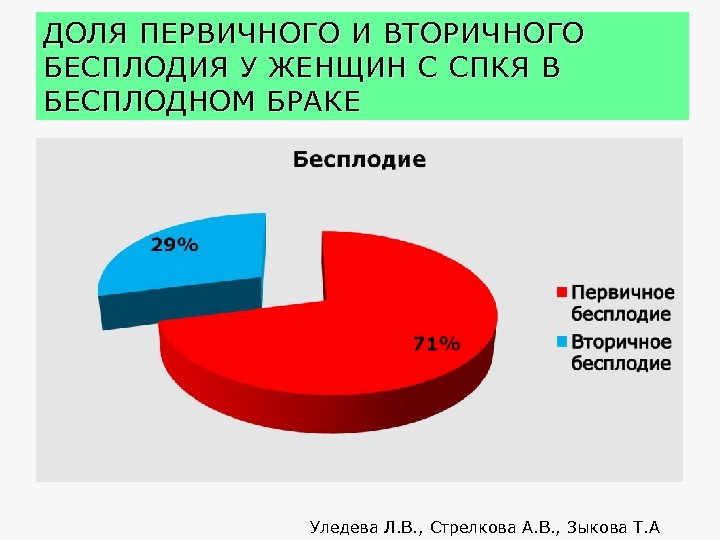 ДОЛЯ ПЕРВИЧНОГО И ВТОРИЧНОГО БЕСПЛОДИЯ У ЖЕНЩИН С СПКЯ В БЕСПЛОДНОМ БРАКЕ

Бесплодие

29%

71%

Первичное бесплодие

Вторичное бесплодие

Уледева Л.В., Стрелкова А.В., Зыкова Т.А